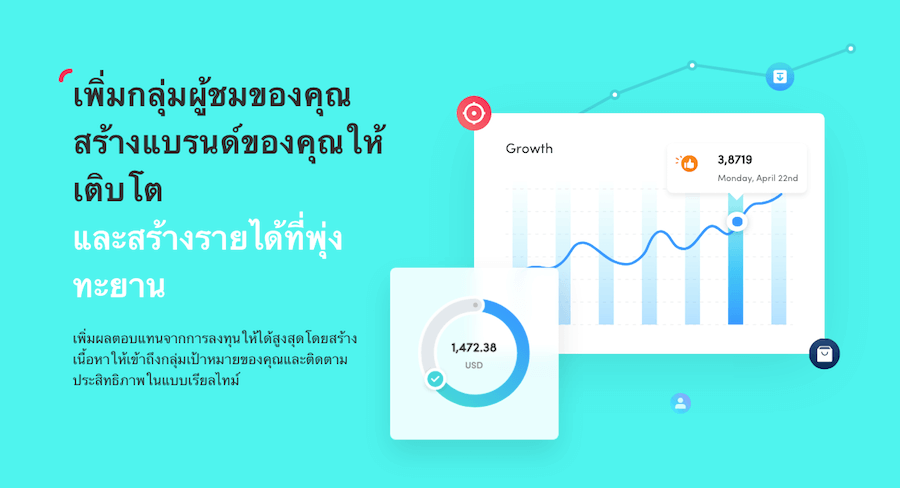 เพิ่มกลุ่มผู้ชมของคุณ สร้างแบรนด์ของคุณให้เติบโต
และสร้างรายได้ที่พุ่งทะยาน

เพิ่มผลตอบแทนจากการลงทุนให้ได้สูงสุดโดยสร้างเนื้อหาให้เข้าถึงกลุ่มเป้าหมายของคุณและติดตามประสิทธิภาพในแบบเรียลไทม์

Growth

3,8719
Monday, April 22nd

1,472.38
USD